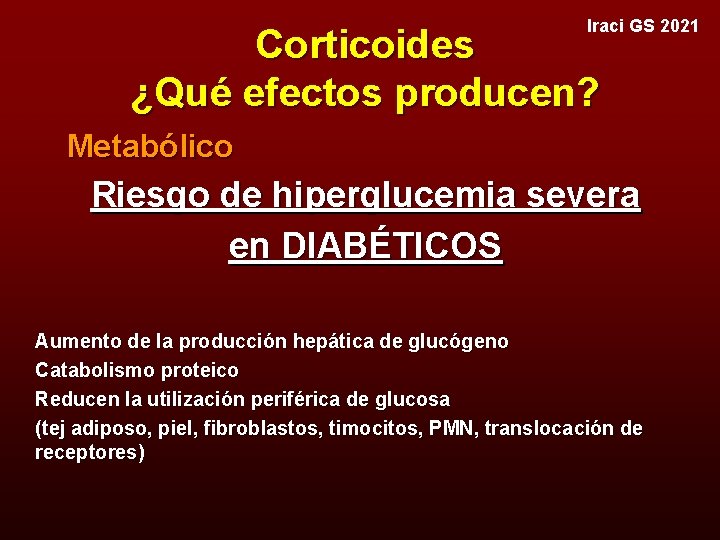 Iraci GS 2021

Corticoides
¿Qué efectos producen?

Metabólico

Riesgo de hiperglucemia severa en DIABÉTICOS

Aumento de la producción hepática de glucógeno
Catabolismo proteico
Reducen la utilización periférica de glucosa
(tej adiposo, piel, fibroblastos, timocitos, PMN, translocación de receptores)